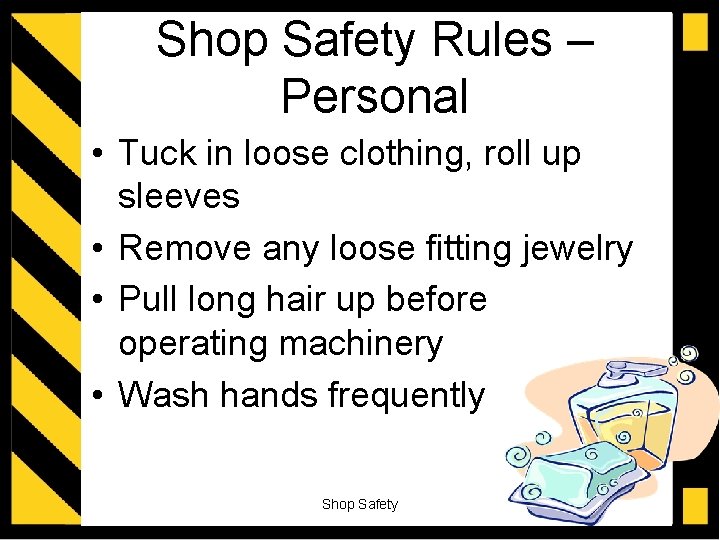 Shop Safety Rules – Personal

• Tuck in loose clothing, roll up sleeves
• Remove any loose fitting jewelry
• Pull long hair up before operating machinery
• Wash hands frequently

Shop Safety